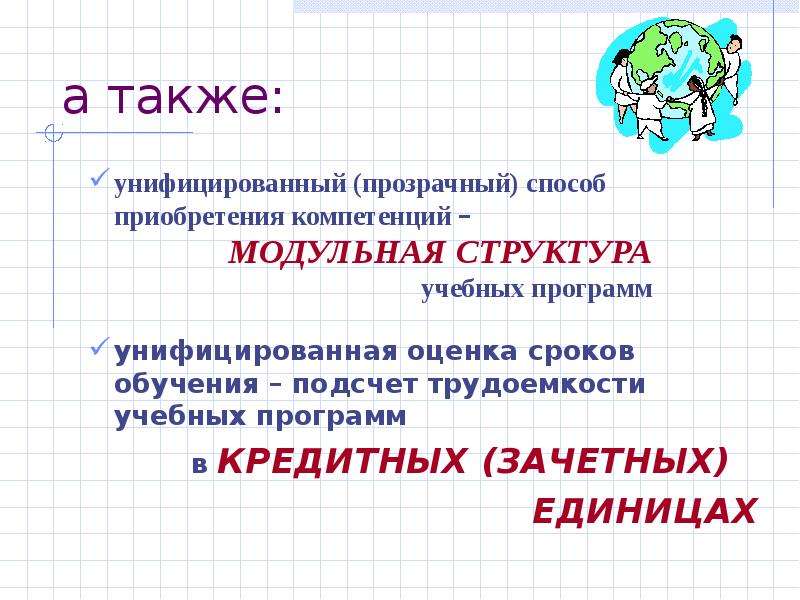 а также:

✓ унифицированный (прозрачный) способ приобретения компетенций – МОДУЛЬНАЯ СТРУКТУРА учебных программ

✓ унифицированная оценка сроков обучения – подсчет трудоемкости учебных программ в КРЕДИТНЫХ (ЗАЧЕТНЫХ) ЕДИНИЦАХ